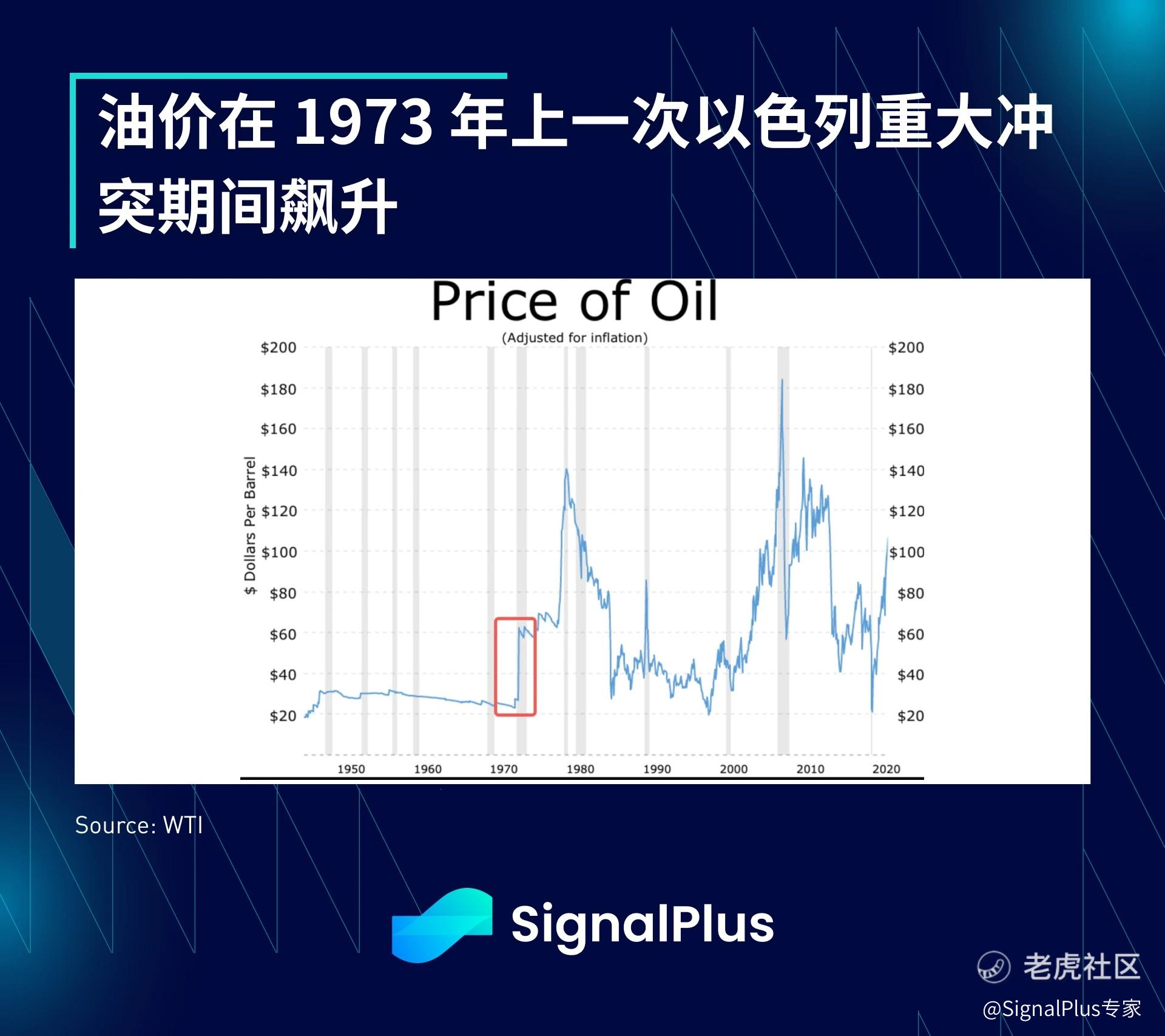 油价在 1973 年上一次以色列重大冲突期间飙升

Price of Oil
(Adjusted for inflation)

$ Dollars Per Barrel

$200 $180 $160 $140 $120 $100 $80 $60 $40 $20

$200 $180 $160 $140 $120 $100 $80 $60 $40 $20

1950 1960 1970 1980 1990 2000 2010 2020

Source: WTI

SignalPlus

老虎社区
@SignalPlus专家